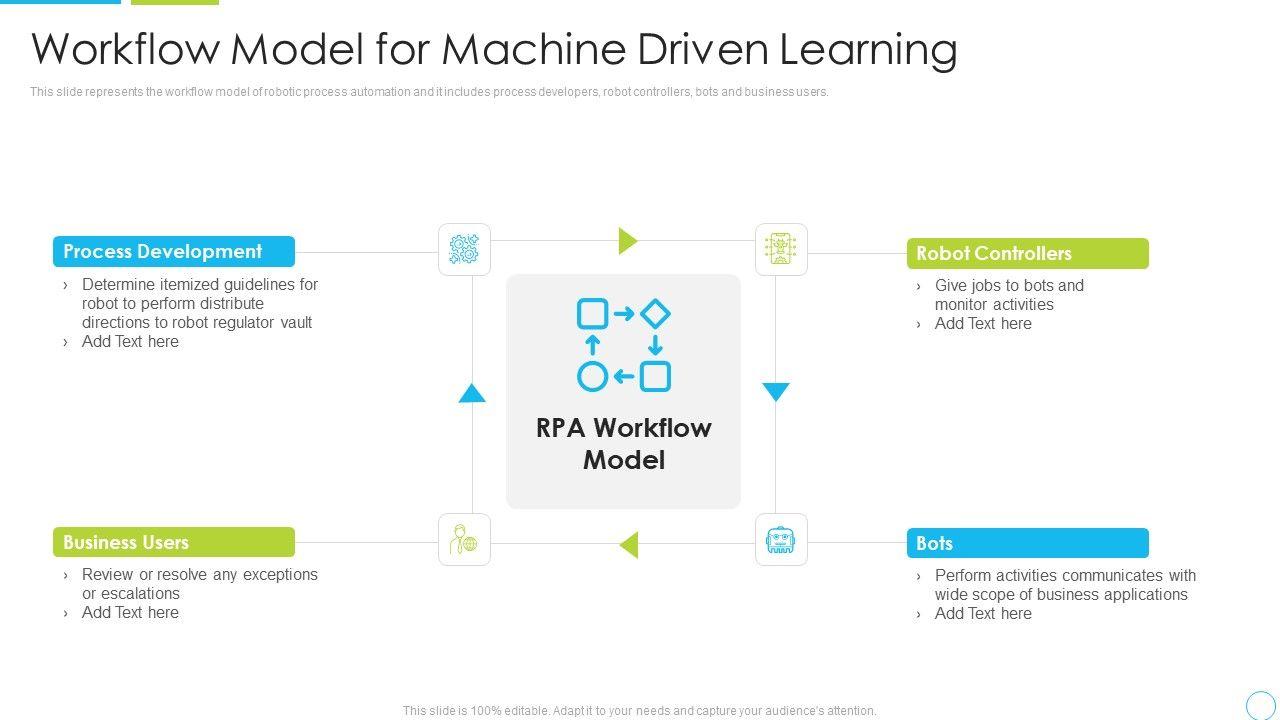 Workflow Model for Machine Driven Learning

This slide represents the workflow model of robotic process automation and it includes process developers, robot controllers, bots and business users.

Process Development

› Determine itemized guidelines for robot to perform distribute directions to robot regulator vault
› Add Text here

Robot Controllers

› Give jobs to bots and monitor activities
› Add Text here

RPA Workflow Model

Business Users

› Review or resolve any exceptions or escalations
› Add Text here

Bots

› Perform activities communicates with wide scope of business applications
› Add Text here

This slide is 100% editable. Adapt it to your needs and capture your audience's attention.